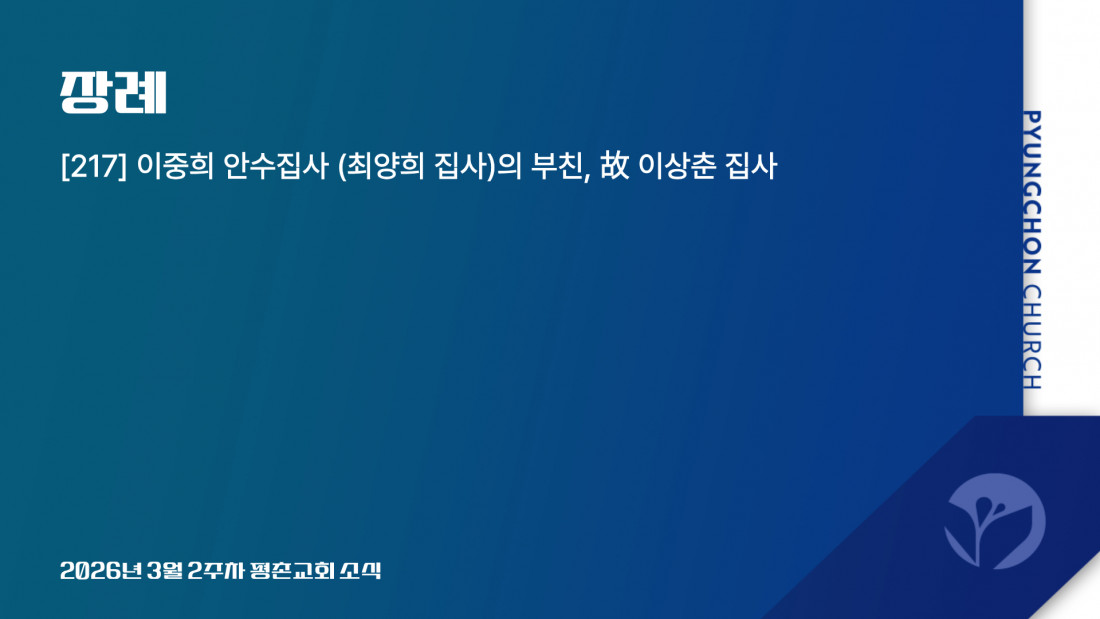 장례

[217] 이중희 안수집사 (최양희 집사)의 부친, 故 이상춘 집사

PYUNGCHON CHURCH

2026년 3월 2주차 평촌교회 소식